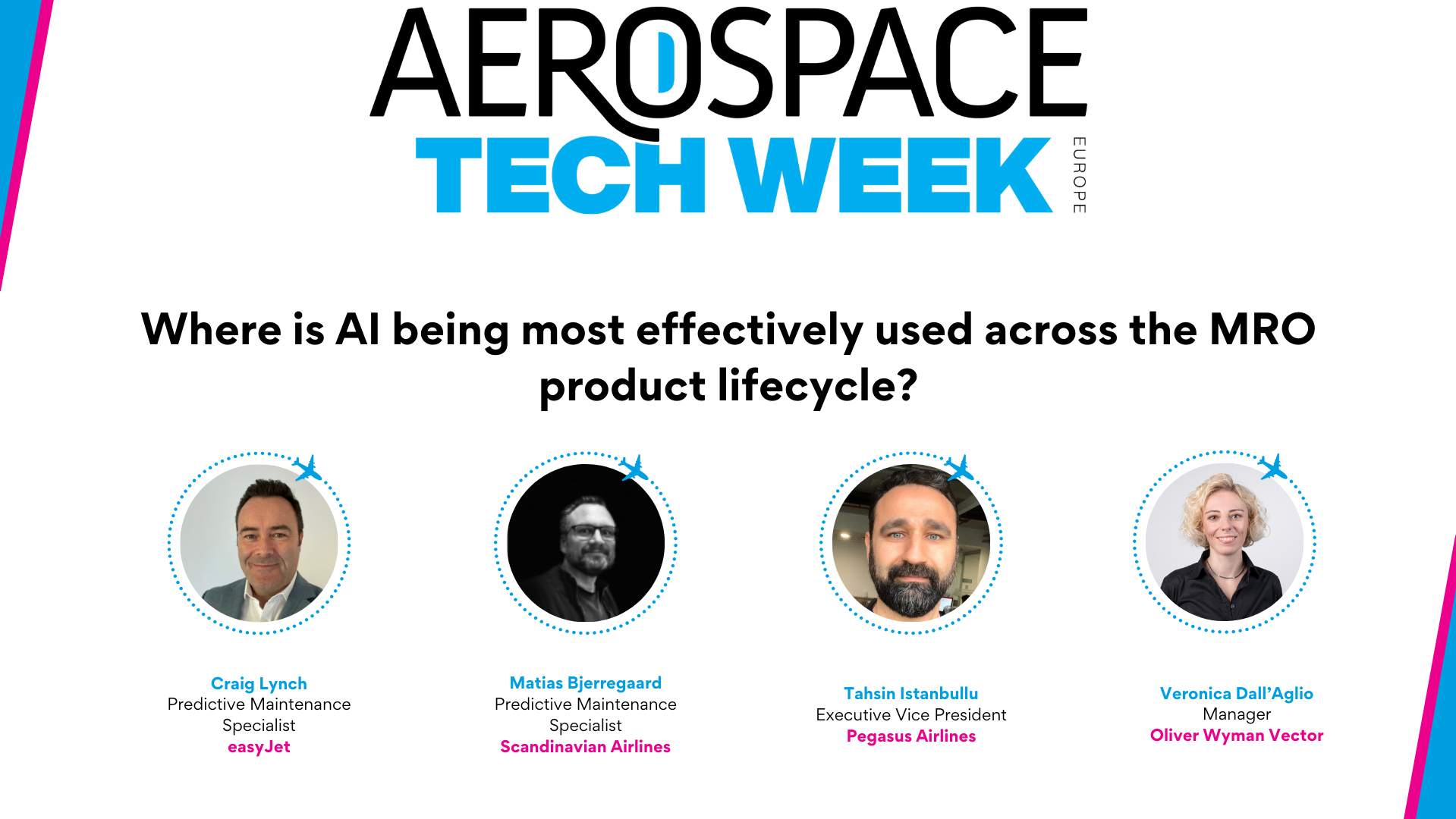 AEROSPACE
TECH WEEK
EUROPE

Where is AI being most effectively used across the MRO product lifecycle?

Craig Lynch
Predictive Maintenance Specialist
easyJet

Matias Bjerregaard
Predictive Maintenance Specialist
Scandinavian Airlines

Tahsin Istanbullu
Executive Vice President
Pegasus Airlines

Veronica Dall'Aglio
Manager
Oliver Wyman Vector